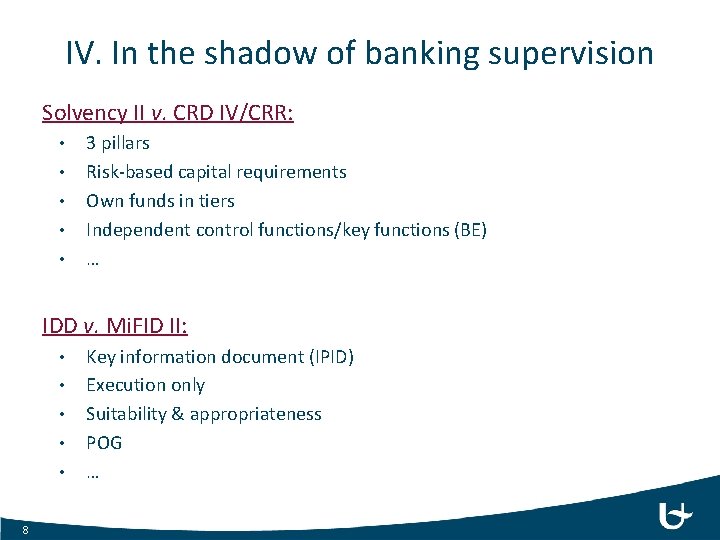 IV. In the shadow of banking supervision

Solvency II v. CRD IV/CRR:

• 3 pillars
• Risk-based capital requirements
• Own funds in tiers
• Independent control functions/key functions (BE)
• …

IDD v. MiFID II:

• Key information document (IPID)
• Execution only
• Suitability & appropriateness
• POG
• …

8